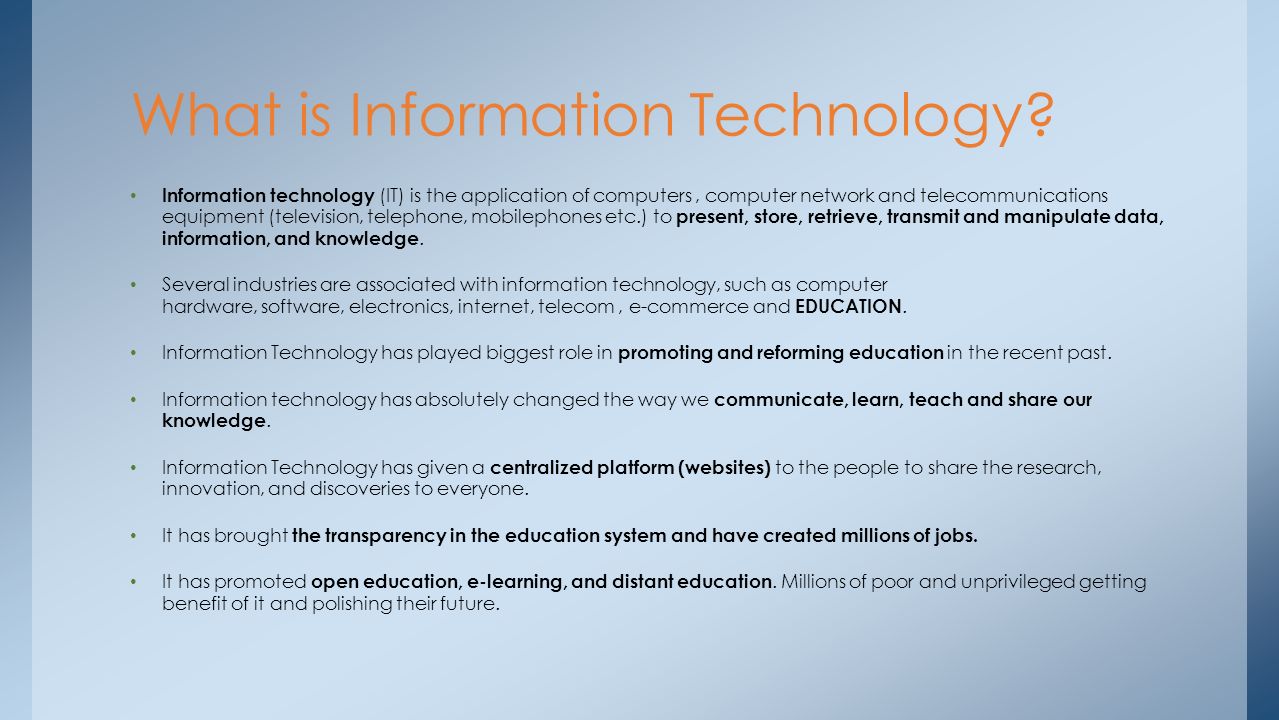 What is Information Technology?

• Information technology (IT) is the application of computers , computer network and telecommunications equipment (television, telephone, mobilephones etc.) to present, store, retrieve, transmit and manipulate data, information, and knowledge.

• Several industries are associated with information technology, such as computer hardware, software, electronics, internet, telecom , e-commerce and EDUCATION.

• Information Technology has played biggest role in promoting and reforming education in the recent past.

• Information technology has absolutely changed the way we communicate, learn, teach and share our knowledge.

• Information Technology has given a centralized platform (websites) to the people to share the research, innovation, and discoveries to everyone.

• It has brought the transparency in the education system and have created millions of jobs.

• It has promoted open education, e-learning, and distant education. Millions of poor and unprivileged getting benefit of it and polishing their future.